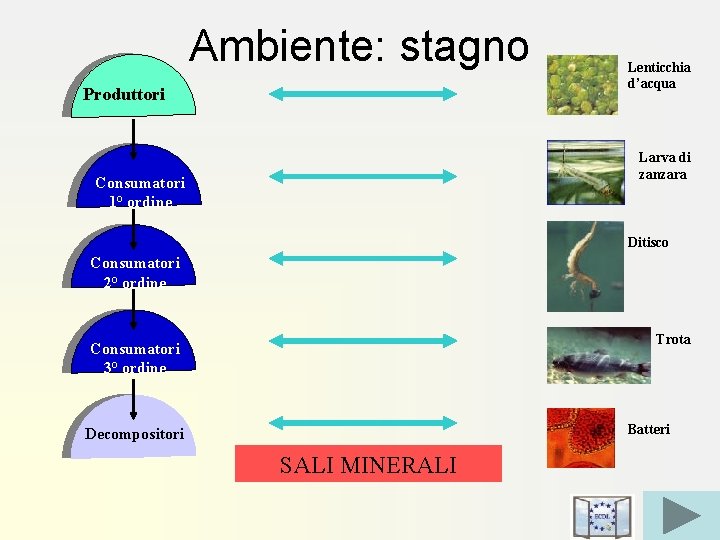 Ambiente: stagno

Produttori

Consumatori 1° ordine

Consumatori 2° ordine

Consumatori 3° ordine

Decompositori

SALI MINERALI

Lenticchia d'acqua

Larva di zanzara

Ditisco

Trota

Batteri

ECDL